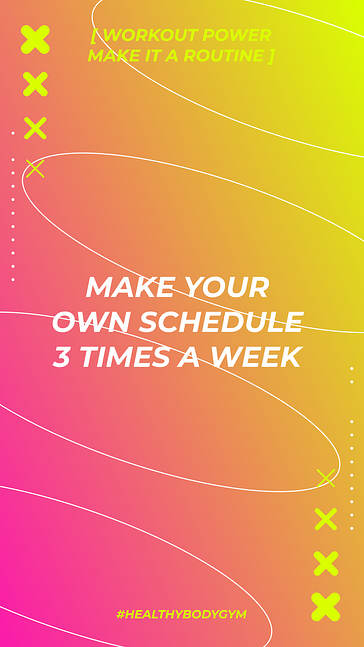 [ WORKOUT POWER
MAKE IT A ROUTINE ]

MAKE YOUR
OWN SCHEDULE
3 TIMES A WEEK

#HEALTHYBODYGYM